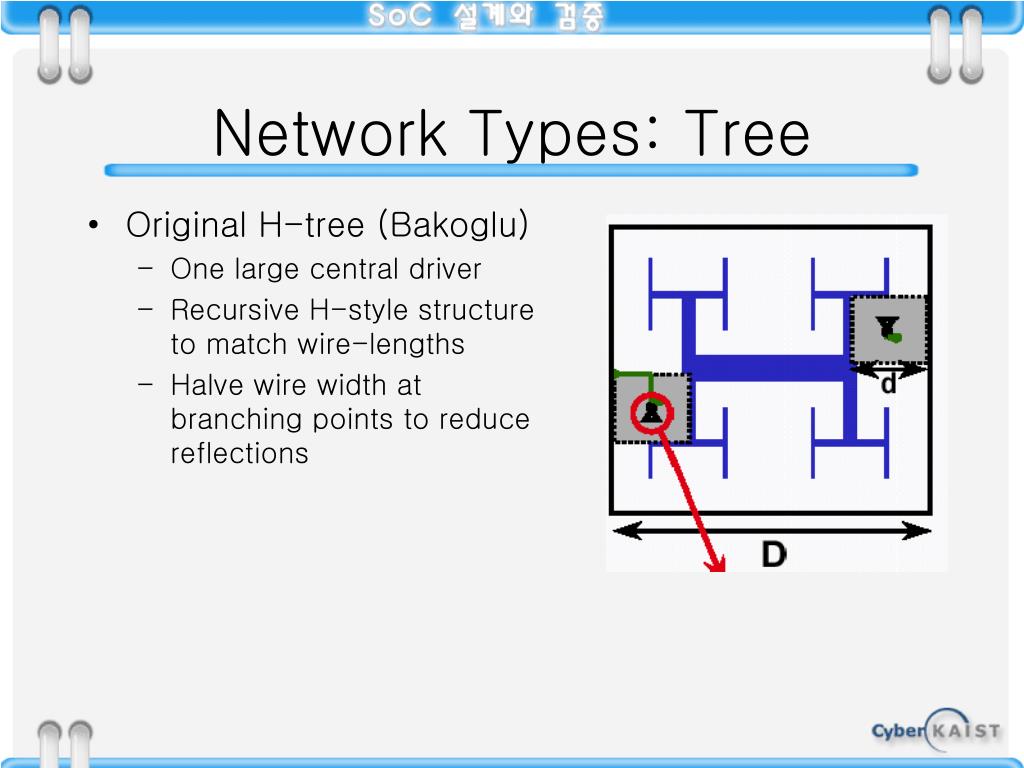 SoC 설계와 검증

Network Types: Tree

• Original H-tree (Bakoglu)
 – One large central driver
 – Recursive H-style structure to match wire-lengths
 – Halve wire width at branching points to reduce reflections

d

D

Cyber KAIST